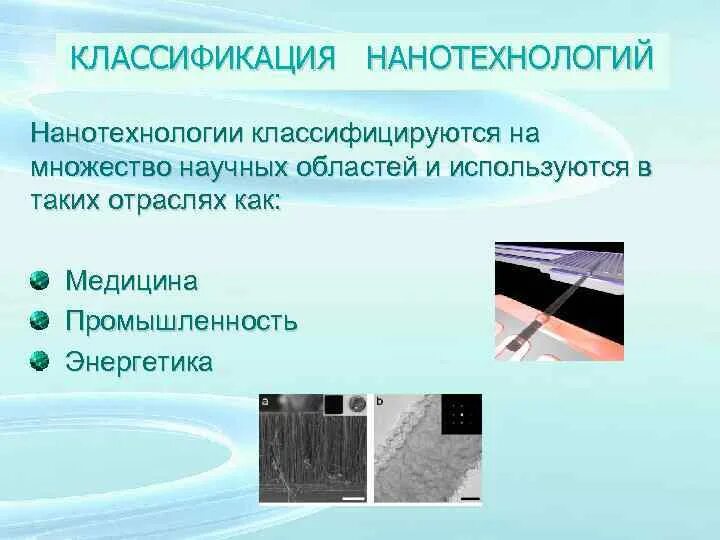 КЛАССИФИКАЦИЯ НАНОТЕХНОЛОГИЙ

Нанотехнологии классифицируются на множество научных областей и используются в таких отраслях как:

Медицина
Промышленность
Энергетика

a

b